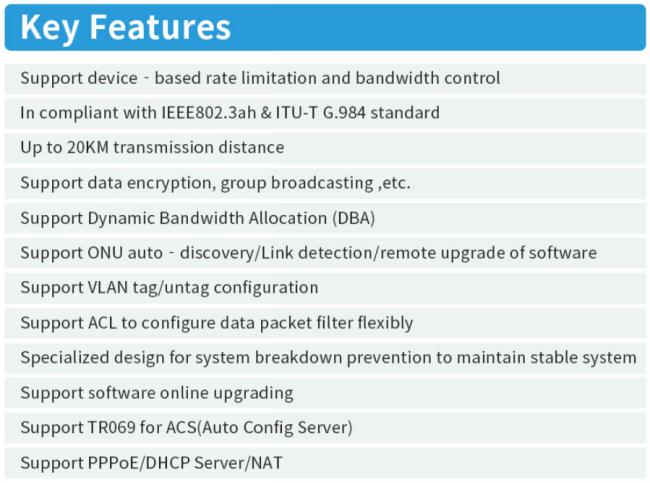 Key Features

Support device - based rate limitation and bandwidth control

In compliant with IEEE802.3ah & ITU-T G.984 standard

Up to 20KM transmission distance

Support data encryption, group broadcasting ,etc.

Support Dynamic Bandwidth Allocation (DBA)

Support ONU auto - discovery/Link detection/remote upgrade of software

Support VLAN tag/untag configuration

Support ACL to configure data packet filter flexibly

Specialized design for system breakdown prevention to maintain stable system

Support software online upgrading

Support TR069 for ACS(Auto Config Server)

Support PPPoE/DHCP Server/NAT